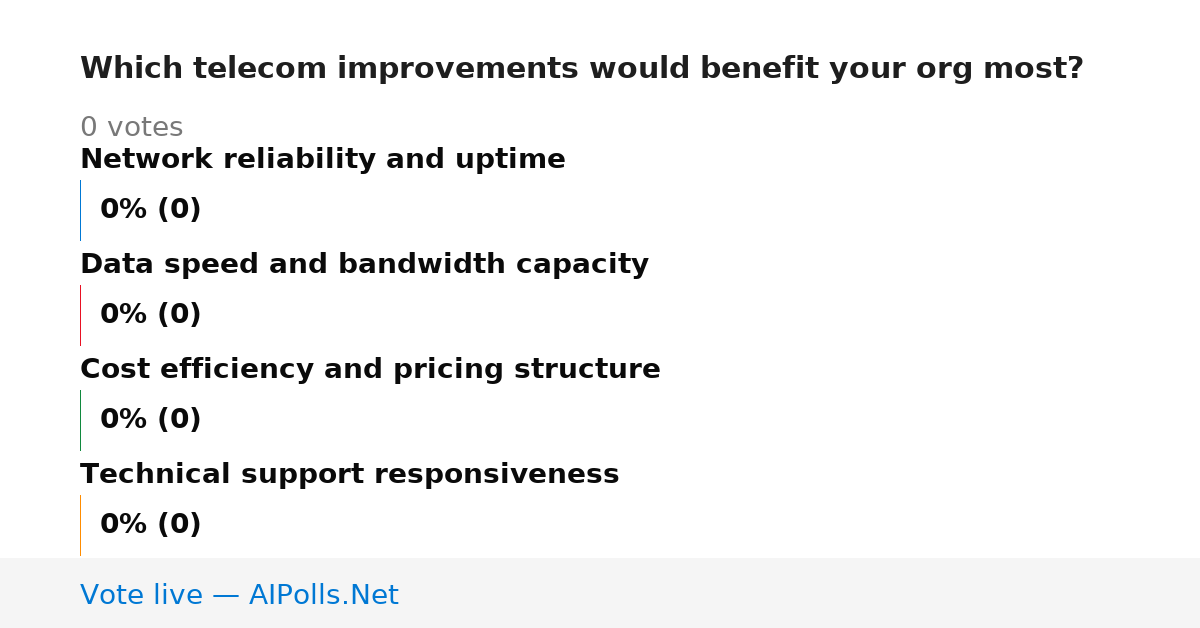 Which telecom improvements would benefit your org most?

0 votes

Network reliability and uptime

0% (0)

Data speed and bandwidth capacity

0% (0)

Cost efficiency and pricing structure

0% (0)

Technical support responsiveness

0% (0)

Vote live — AIPolls.Net